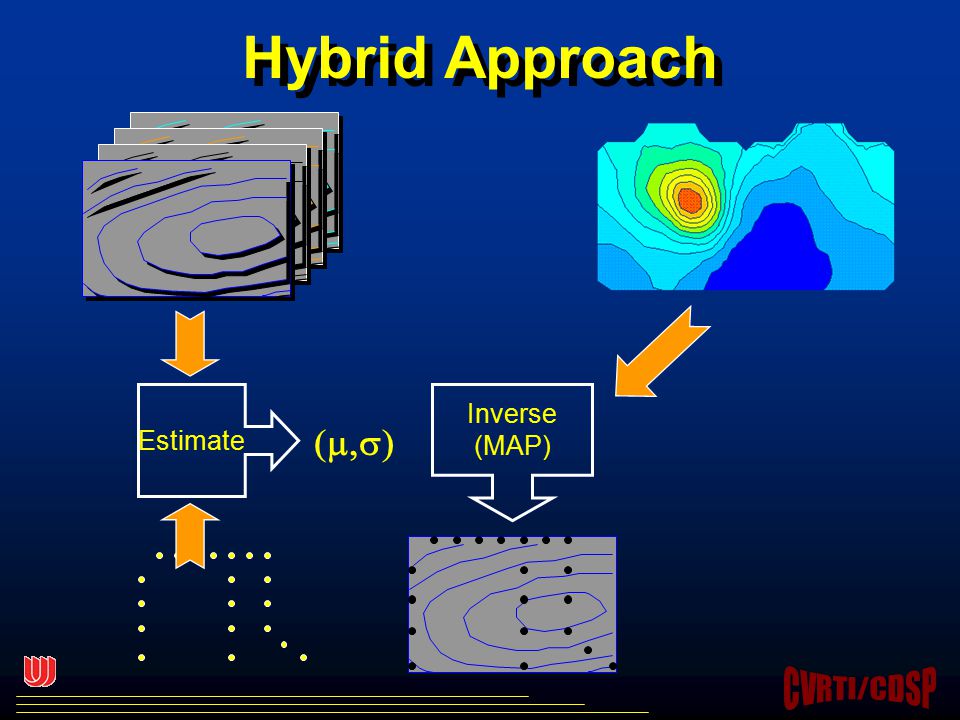 Hybrid Approach

Estimate

$(\mu,\sigma)$

Inverse
(MAP)

CVRTI/CDSP